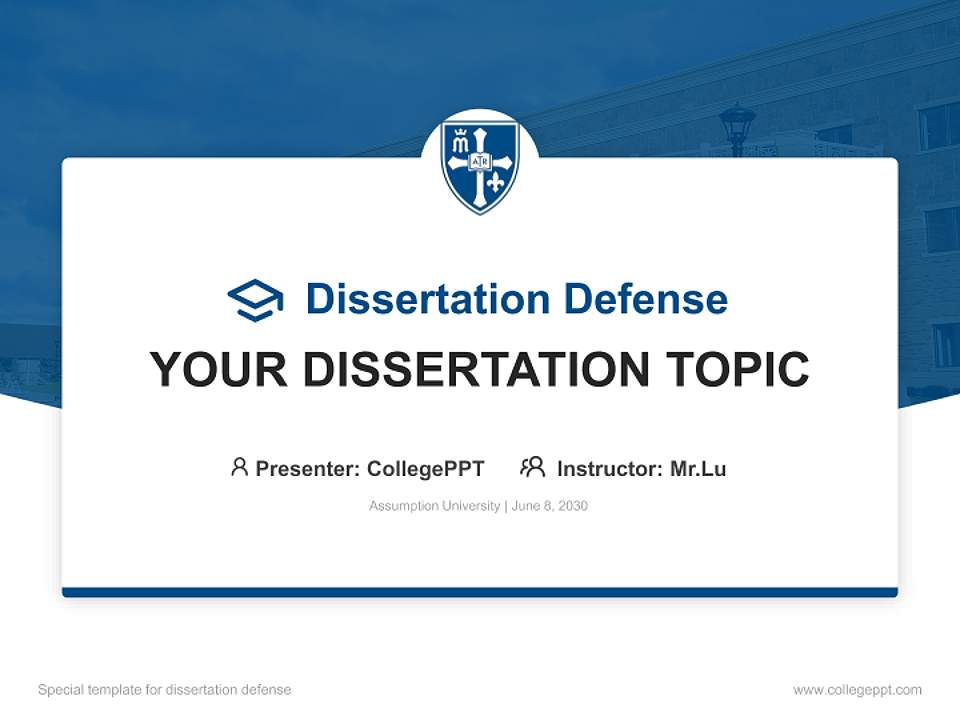 Dissertation Defense

YOUR DISSERTATION TOPIC

Presenter: CollegePPT Instructor: Mr.Lu

Assumption University | June 8, 2030

Special template for dissertation defense

www.collegeppt.com